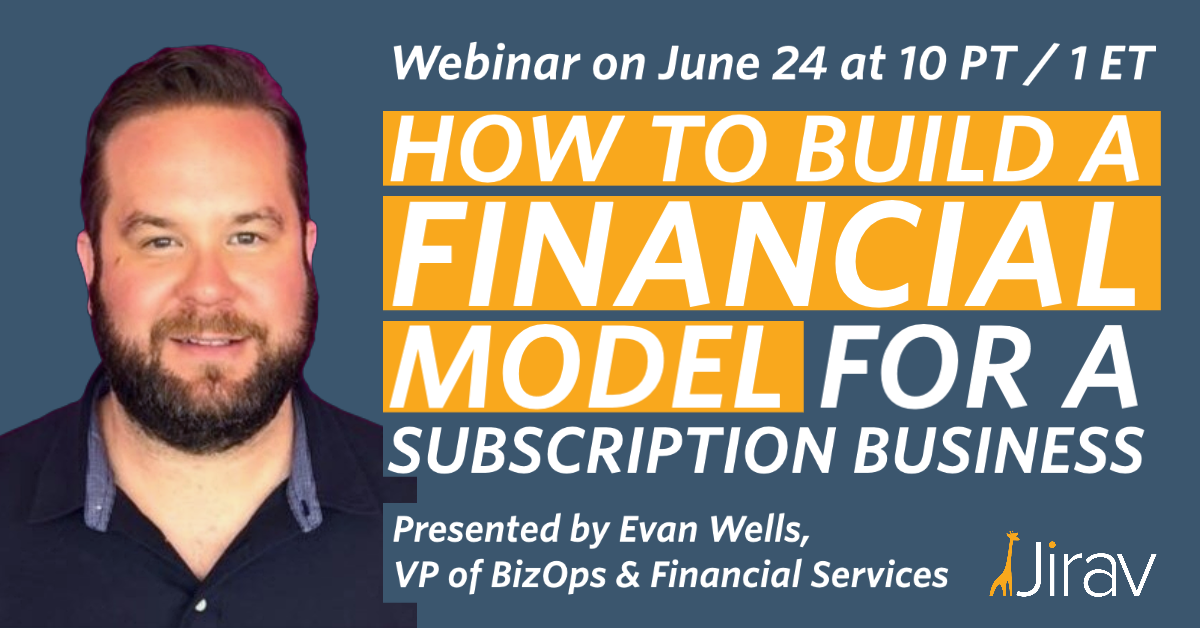 Webinar on June 24 at 10 PT / 1 ET

HOW TO BUILD A FINANCIAL MODEL FOR A SUBSCRIPTION BUSINESS

Presented by Evan Wells, VP of BizOps & Financial Services

Jirav